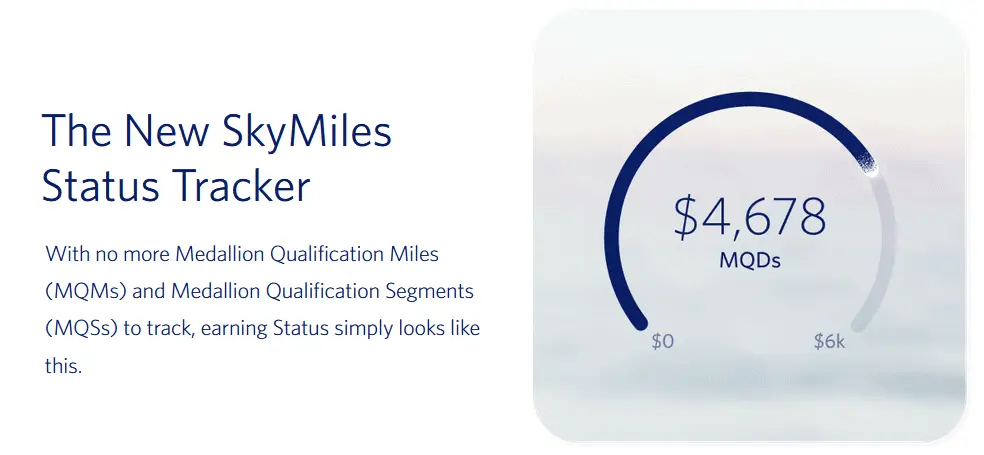 The New SkyMiles Status Tracker

With no more Medallion Qualification Miles (MQMs) and Medallion Qualification Segments (MQSs) to track, earning Status simply looks like this.

$4,678
MQDs
$0
$6k